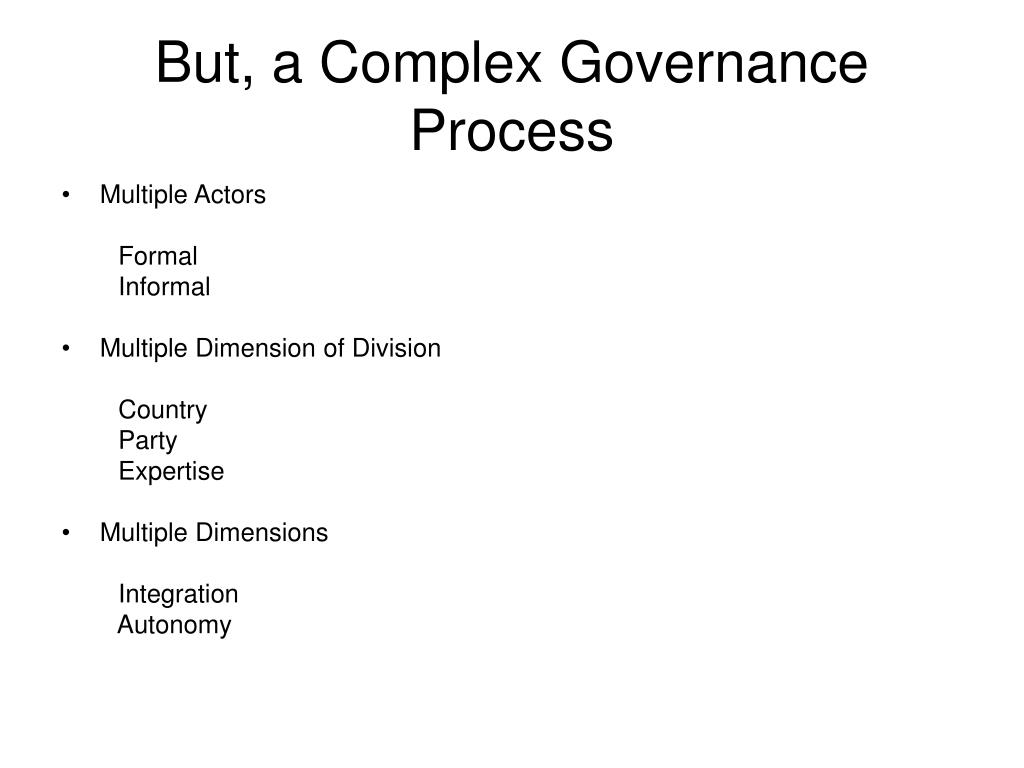 But, a Complex Governance Process

• Multiple Actors

Formal
Informal

• Multiple Dimension of Division

Country
Party
Expertise

• Multiple Dimensions

Integration
Autonomy